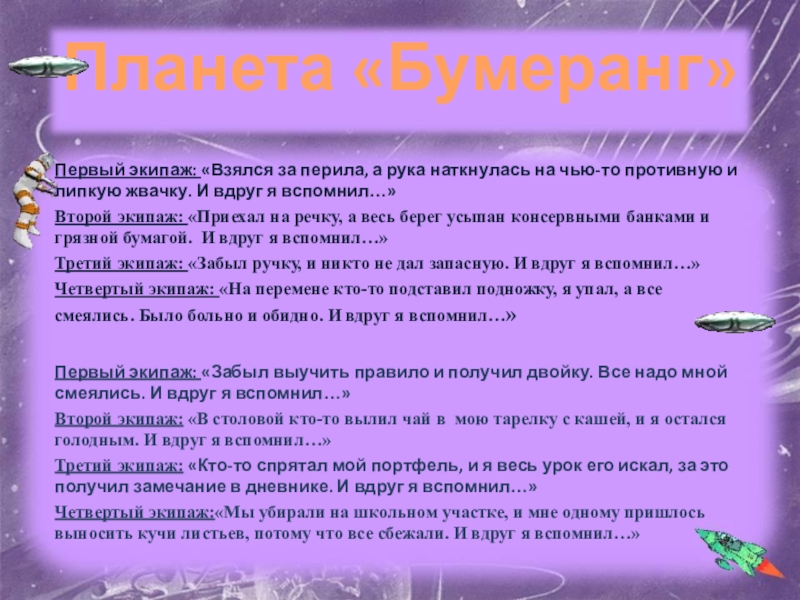 Планета «Бумеранг»

Первый экипаж: «Взялся за перила, а рука наткнулась на чью-то противную и липкую жвачку. И вдруг я вспомнил…»

Второй экипаж: «Приехал на речку, а весь берег усыпан консервными банками и грязной бумагой. И вдруг я вспомнил…»

Третий экипаж: «Забыл ручку, и никто не дал запасную. И вдруг я вспомнил…»

Четвертый экипаж: «На перемене кто-то подставил подножку, я упал, а все смеялись. Было больно и обидно. И вдруг я вспомнил…»

Первый экипаж: «Забыл выучить правило и получил двойку. Все надо мной смеялись. И вдруг я вспомнил…»

Второй экипаж: «В столовой кто-то вылил чай в мою тарелку с кашей, и я остался голодным. И вдруг я вспомнил…»

Третий экипаж: «Кто-то спрятал мой портфель, и я весь урок его искал, за это получил замечание в дневнике. И вдруг я вспомнил…»

Четвертый экипаж:«Мы убирали на школьном участке, и мне одному пришлось выносить кучи листьев, потому что все сбежали. И вдруг я вспомнил…»